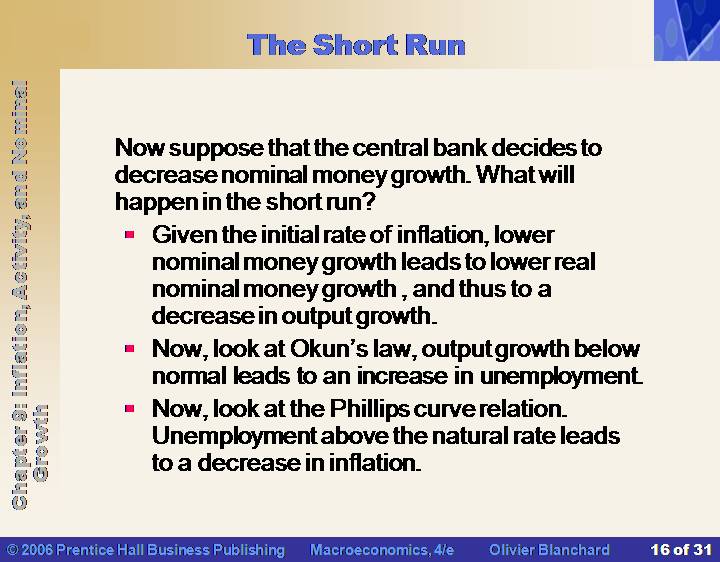 The Short Run

Chapter 9: Inflation, Activity, and Nominal Growth

Now suppose that the central bank decides to decrease nominal money growth. What will happen in the short run?

- Given the initial rate of inflation, lower nominal money growth leads to lower real nominal money growth , and thus to a decrease in output growth.
- Now, look at Okun's law, output growth below normal leads to an increase in unemployment.
- Now, look at the Phillips curve relation. Unemployment above the natural rate leads to a decrease in inflation.

© 2006 Prentice Hall Business Publishing Macroeconomics, 4/e Olivier Blanchard 16 of 31